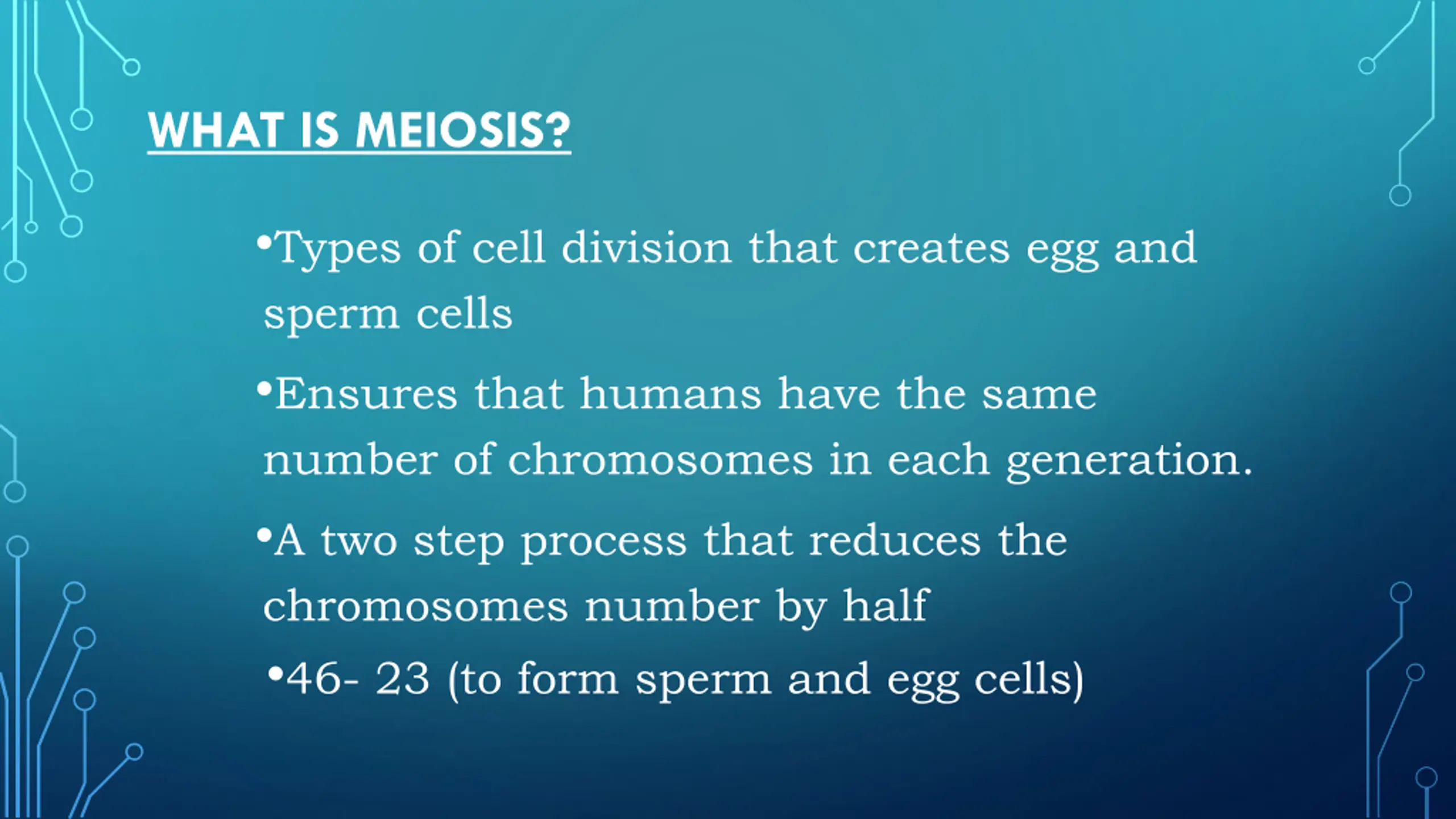 WHAT IS MEIOSIS?

•Types of cell division that creates egg and sperm cells

•Ensures that humans have the same number of chromosomes in each generation.

•A two step process that reduces the chromosomes number by half

•46- 23 (to form sperm and egg cells)